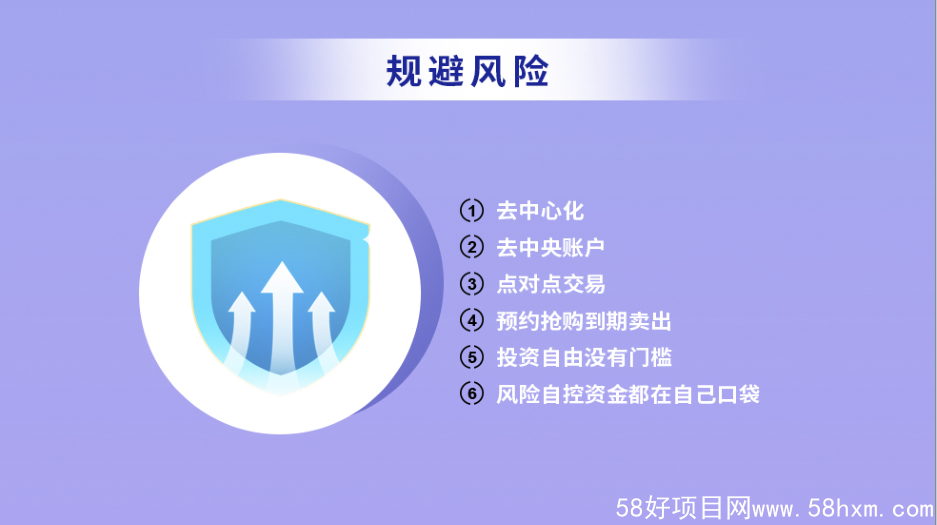 规避风险

① 去中心化
② 去中央账户
③ 点对点交易
④ 预约抢购到期卖出
⑤ 投资自由没有门槛
⑥ 风险自控资金都在自己口袋

58好项目网www.58hxm.com